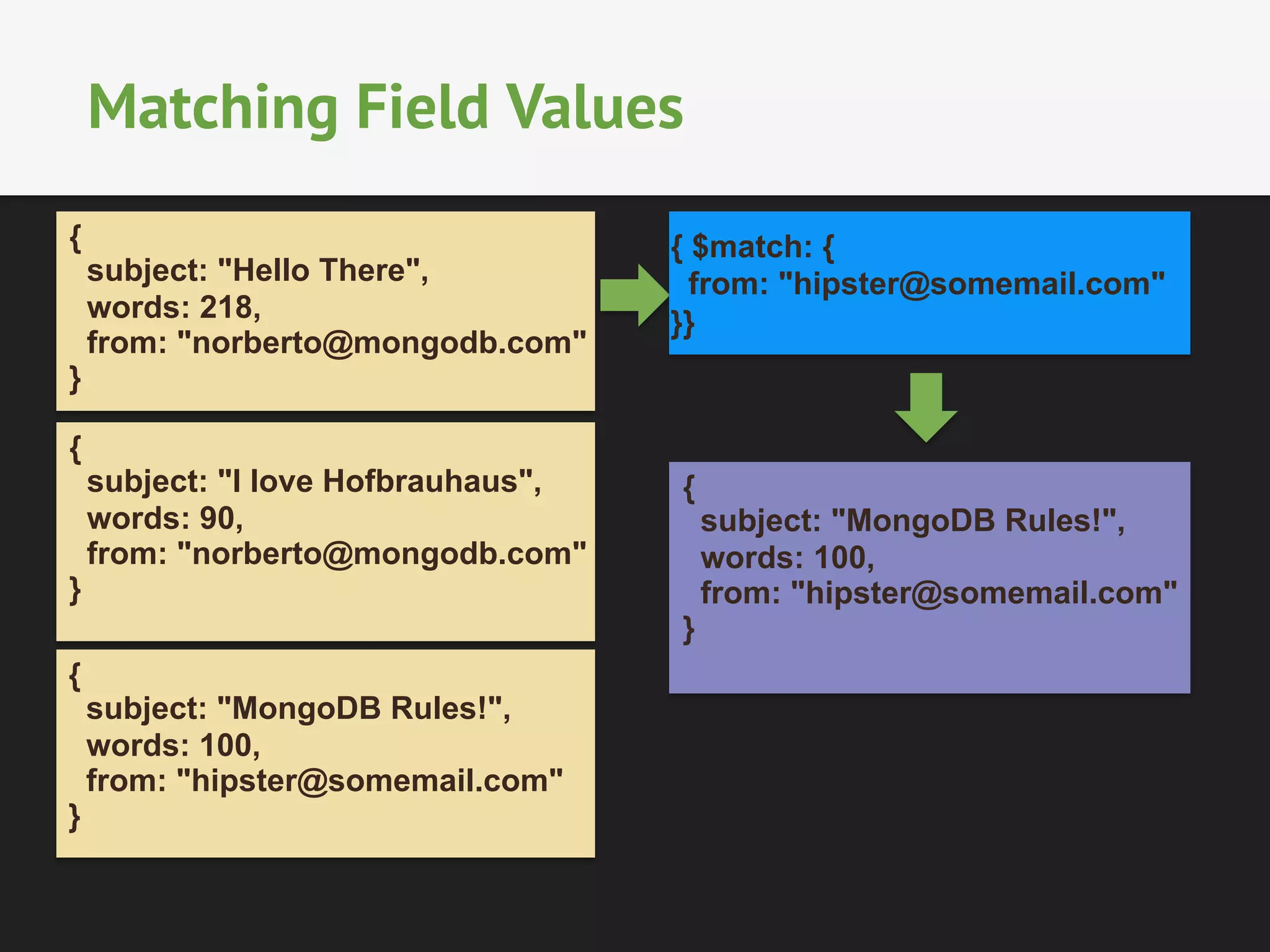 Matching Field Values

{
subject: "Hello There",
words: 218,
from: "norberto@mongodb.com"
}

{
subject: "I love Hofbrauhaus",
words: 90,
from: "norberto@mongodb.com"
}

{
subject: "MongoDB Rules!",
words: 100,
from: "hipster@somemail.com"
}

{ $match: {
from: "hipster@somemail.com"
}}

{
subject: "MongoDB Rules!",
words: 100,
from: "hipster@somemail.com"
}